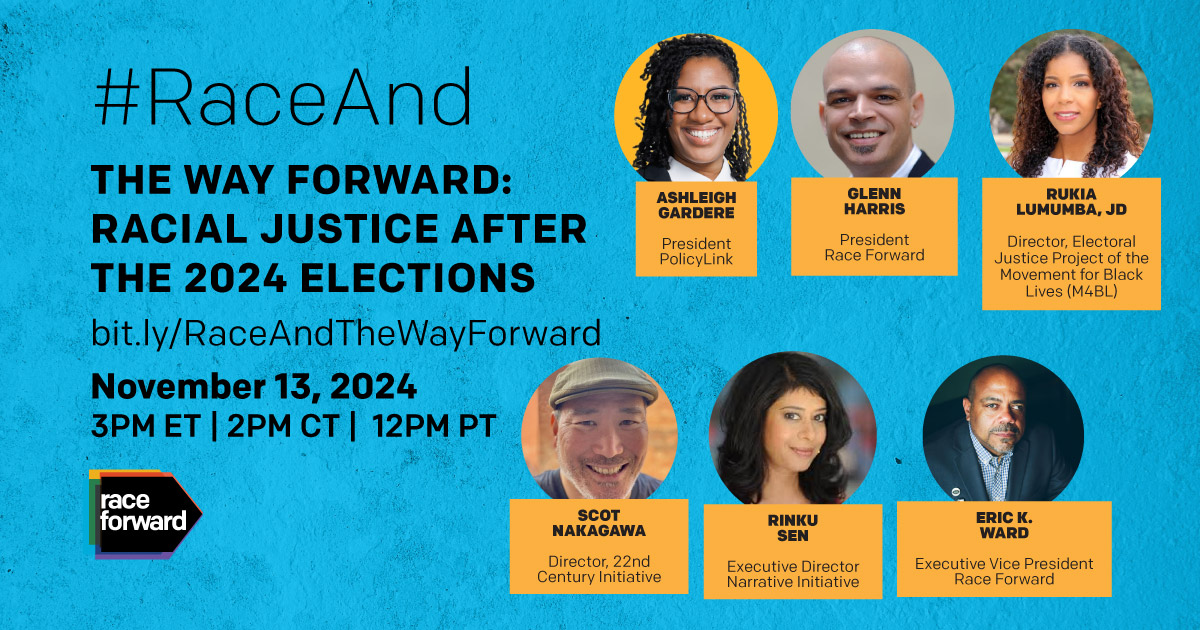 #RaceAnd

THE WAY FORWARD: RACIAL JUSTICE AFTER THE 2024 ELECTIONS

bit.ly/RaceAndTheWayForward

November 13, 2024
3PM ET | 2PM CT | 12PM PT

race forward

ASHLEIGH GARDERE
President
PolicyLink

GLENN HARRIS
President
Race Forward

RUKIA LUMUMBA, JD
Director, Electoral Justice Project of the Movement for Black Lives (M4BL)

SCOT NAKAGAWA
Director, 22nd Century Initiative

RINKU SEN
Executive Director
Narrative Initiative

ERIC K. WARD
Executive Vice President
Race Forward